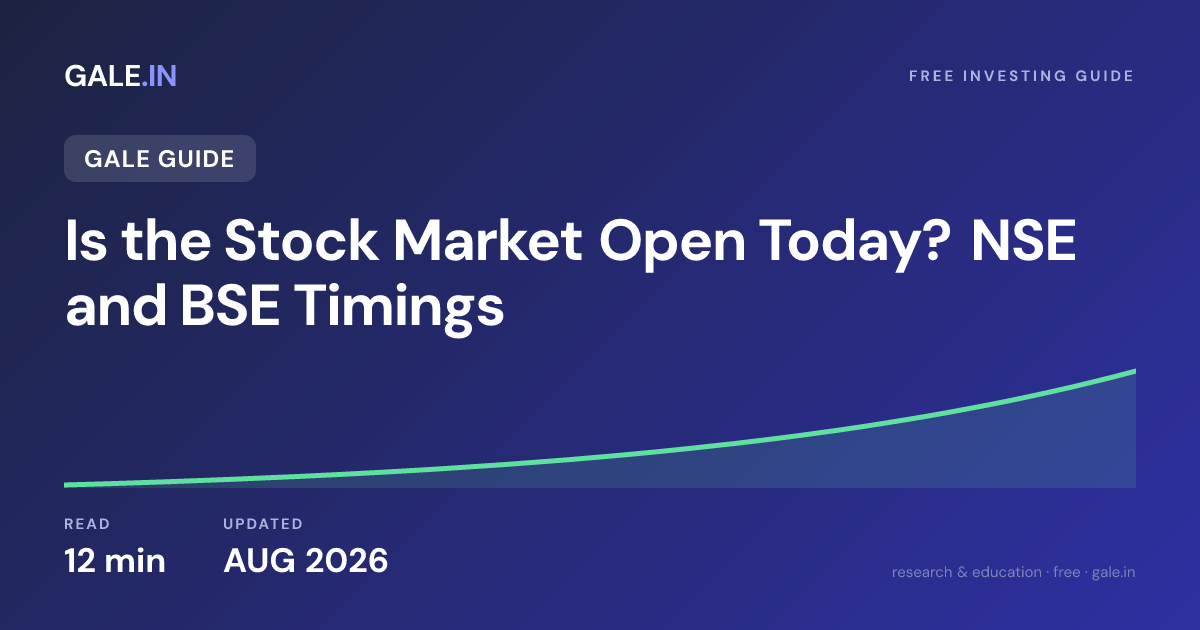 GALE.IN

FREE INVESTING GUIDE

GALE GUIDE

Is the Stock Market Open Today? NSE and BSE Timings

READ
12 min

UPDATED
AUG 2026

research & education · free · gale.in